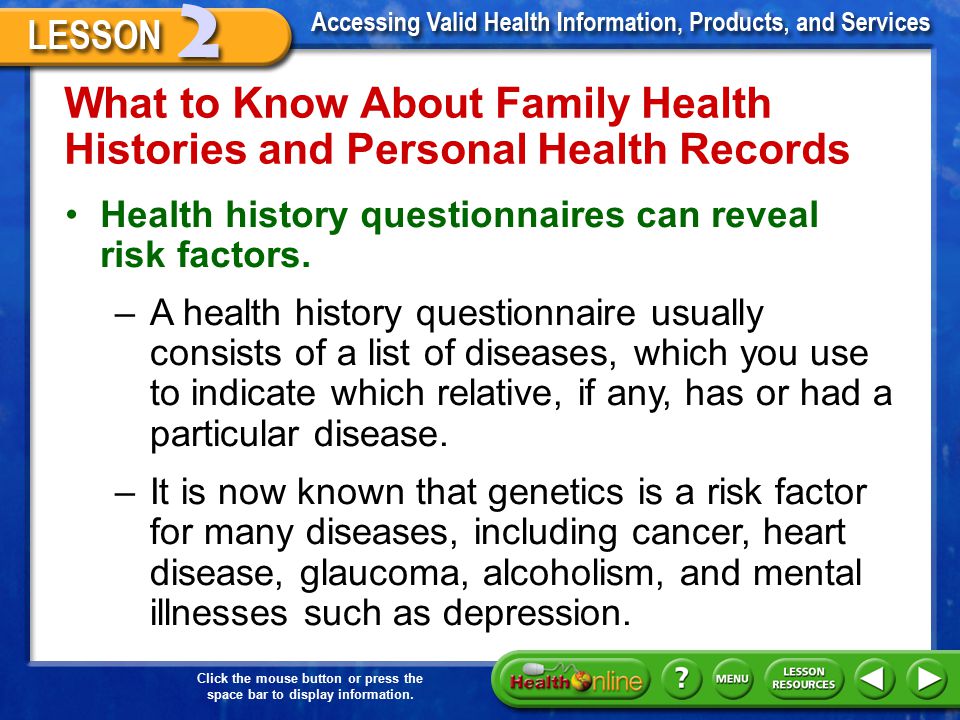 LESSON 2

Accessing Valid Health Information, Products, and Services

What to Know About Family Health Histories and Personal Health Records

• Health history questionnaires can reveal risk factors.

– A health history questionnaire usually consists of a list of diseases, which you use to indicate which relative, if any, has or had a particular disease.

– It is now known that genetics is a risk factor for many diseases, including cancer, heart disease, glaucoma, alcoholism, and mental illnesses such as depression.

Click the mouse button or press the space bar to display information.

Health Online

?

MENU

LESSON RESOURCES